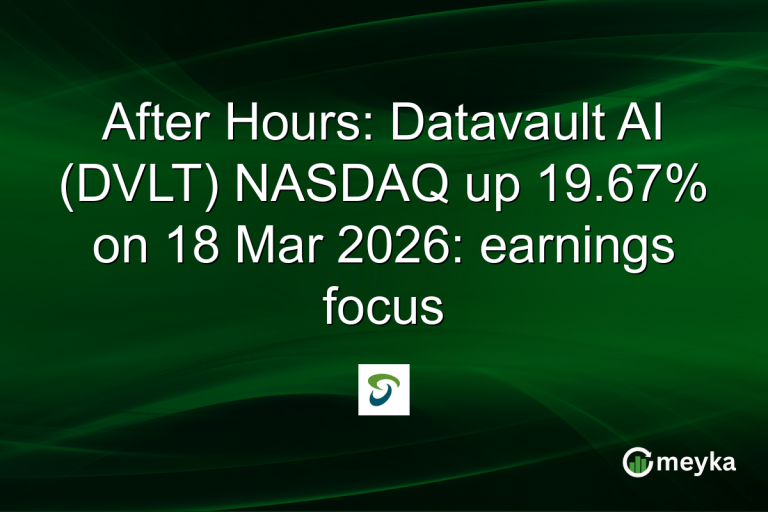 After Hours: Datavault AI (DVLT) NASDAQ up 19.67% on 18 Mar 2026: earnings focus

meyka